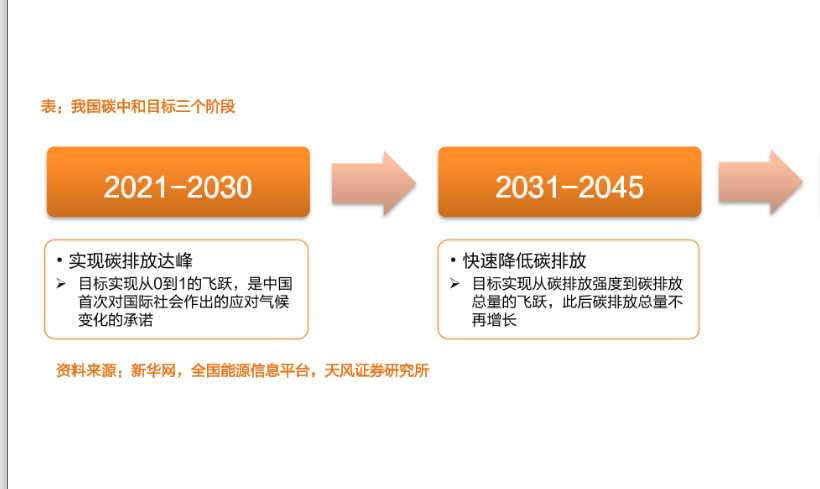 表：我国碳中和目标三个阶段

2021-2030

• 实现碳排放达峰
➢ 目标实现从0到1的飞跃，是中国首次对国际社会作出的应对气候变化的承诺

2031-2045

• 快速降低碳排放
➢ 目标实现从碳排放强度到碳排放总量的飞跃，此后碳排放总量不再增长

资料来源：新华网，全国能源信息平台，天风证券研究所